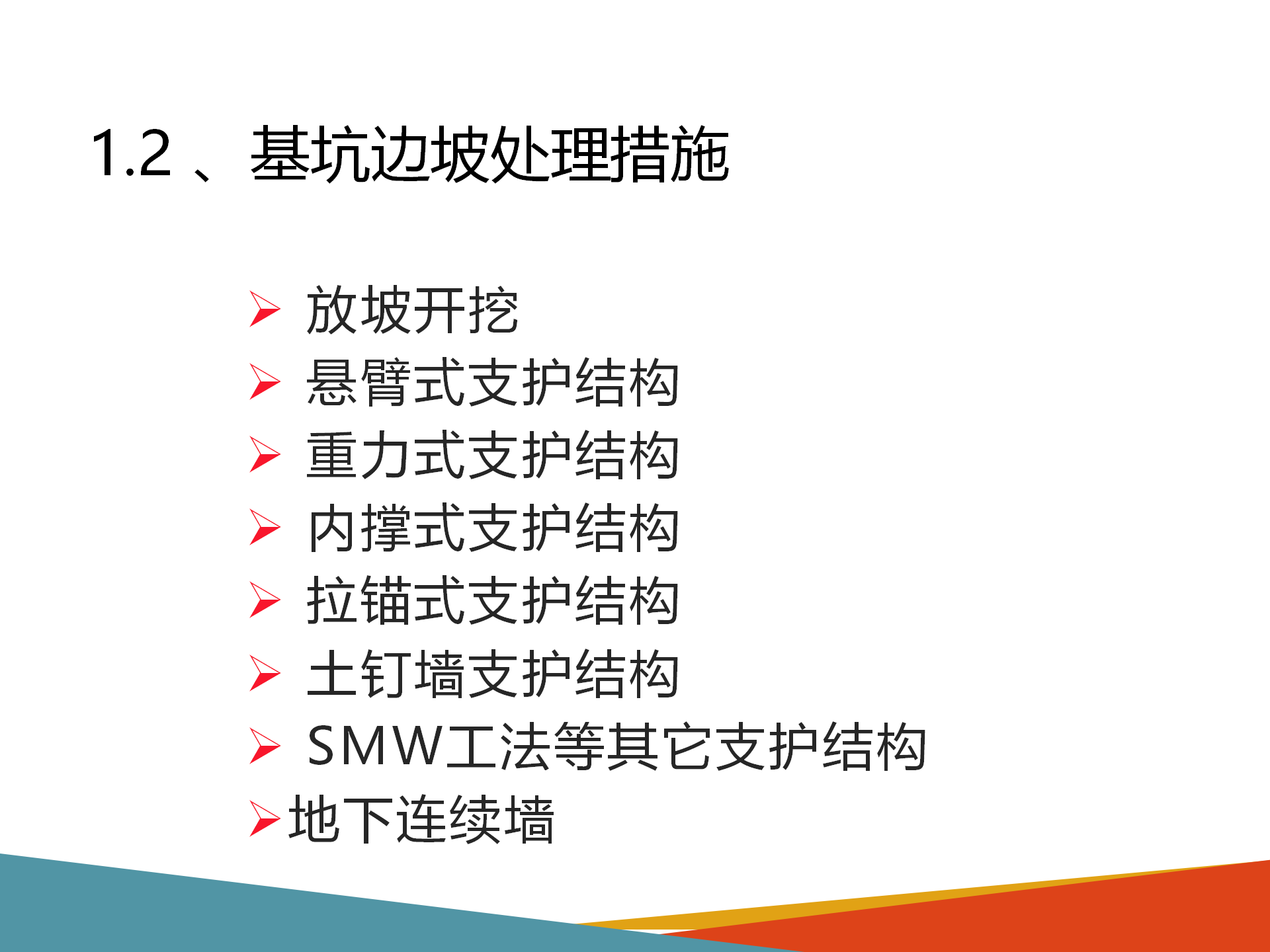 1.2 、基坑边坡处理措施

➢ 放坡开挖
➢ 悬臂式支护结构
➢ 重力式支护结构
➢ 内撑式支护结构
➢ 拉锚式支护结构
➢ 土钉墙支护结构
➢ SMW工法等其它支护结构
➢地下连续墙